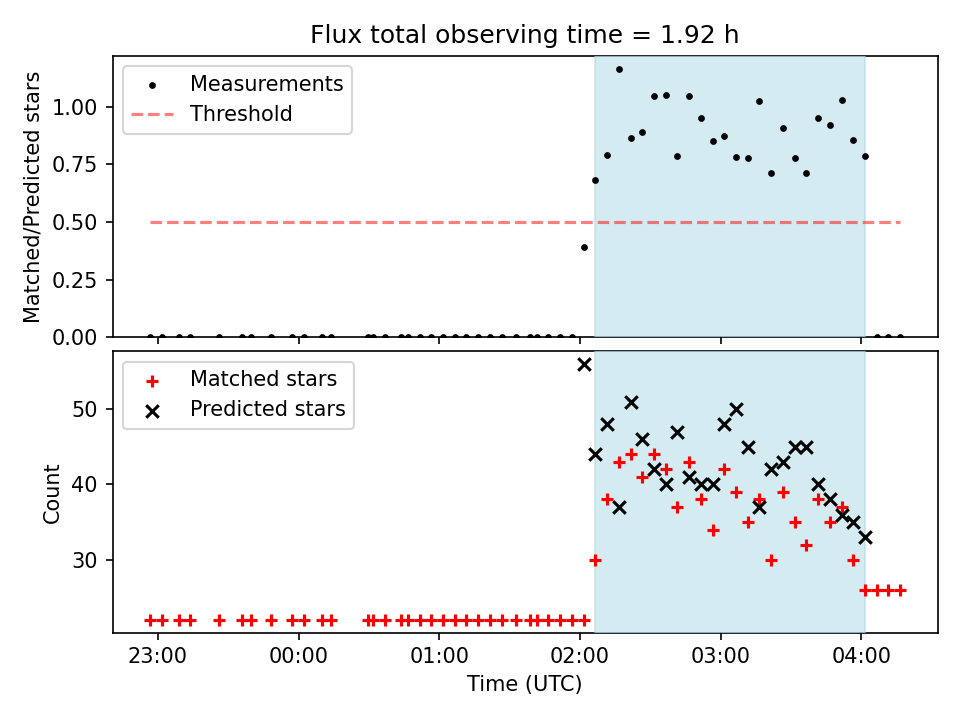 Flux total observing time = 1.92 h

Measurements
Threshold

Matched/Predicted stars

1.00
0.75
0.50
0.25
0.00

Matched stars
Predicted stars

Count

50
40
30

23:00
00:00
01:00
02:00
03:00
04:00

Time (UTC)